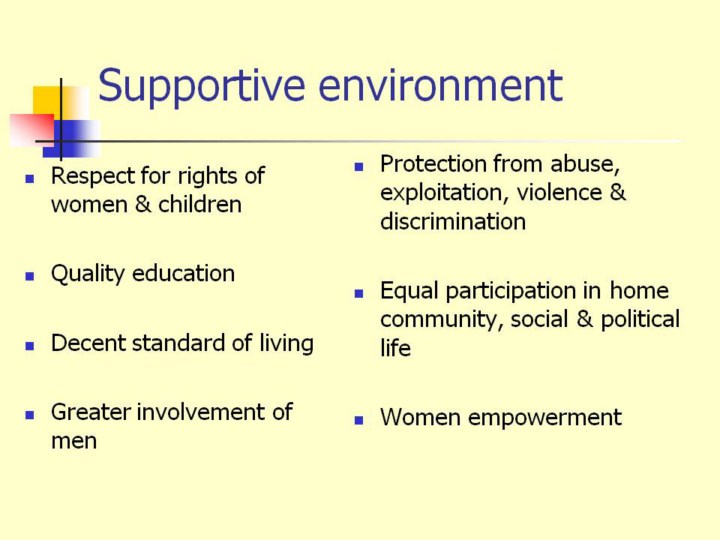 Supportive environment

- Respect for rights of women & children
- Quality education
- Decent standard of living
- Greater involvement of men

- Protection from abuse, exploitation, violence & discrimination
- Equal participation in home community, social & political life
- Women empowerment